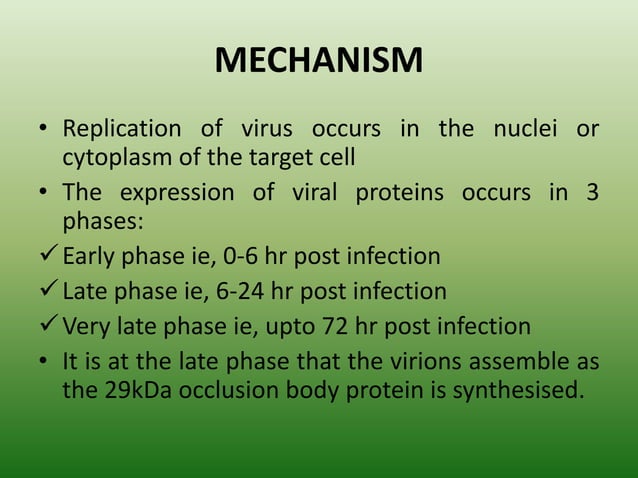 MECHANISM

• Replication of virus occurs in the nuclei or cytoplasm of the target cell
• The expression of viral proteins occurs in 3 phases:
✓ Early phase ie, 0-6 hr post infection
✓ Late phase ie, 6-24 hr post infection
✓ Very late phase ie, upto 72 hr post infection
• It is at the late phase that the virions assemble as the 29kDa occlusion body protein is synthesised.